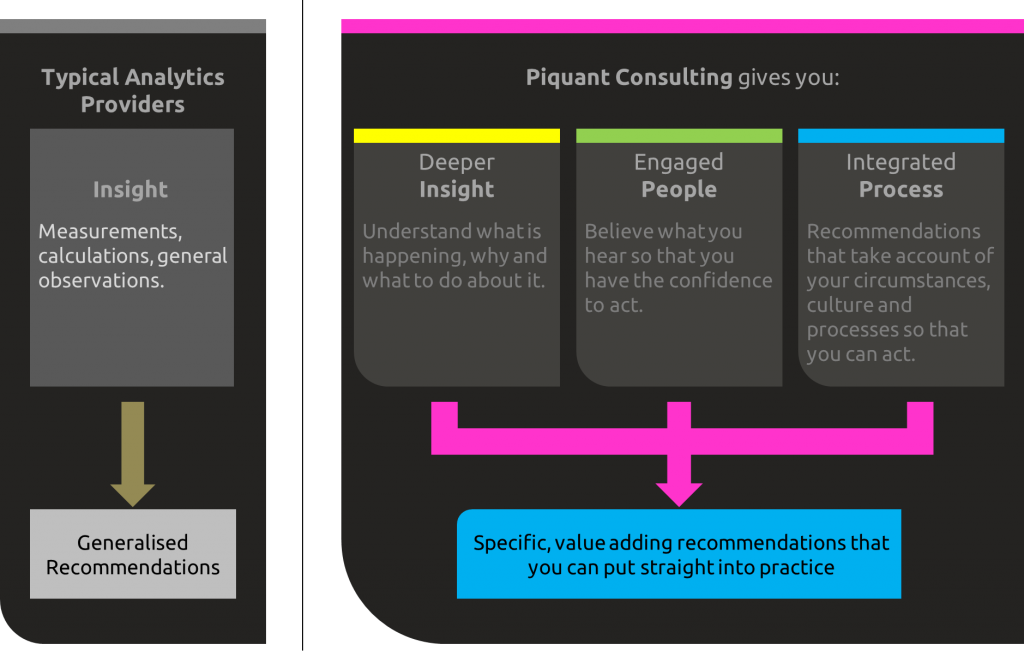 Typical Analytics Providers

Insight

Measurements, calculations, general observations.

Generalised Recommendations

Piquant Consulting gives you:

Deeper
Insight

Understand what is happening, why and what to do about it.

Engaged
People

Believe what you hear so that you have the confidence to act.

Integrated
Process

Recommendations that take account of your circumstances, culture and processes so that you can act.

Specific, value adding recommendations that you can put straight into practice